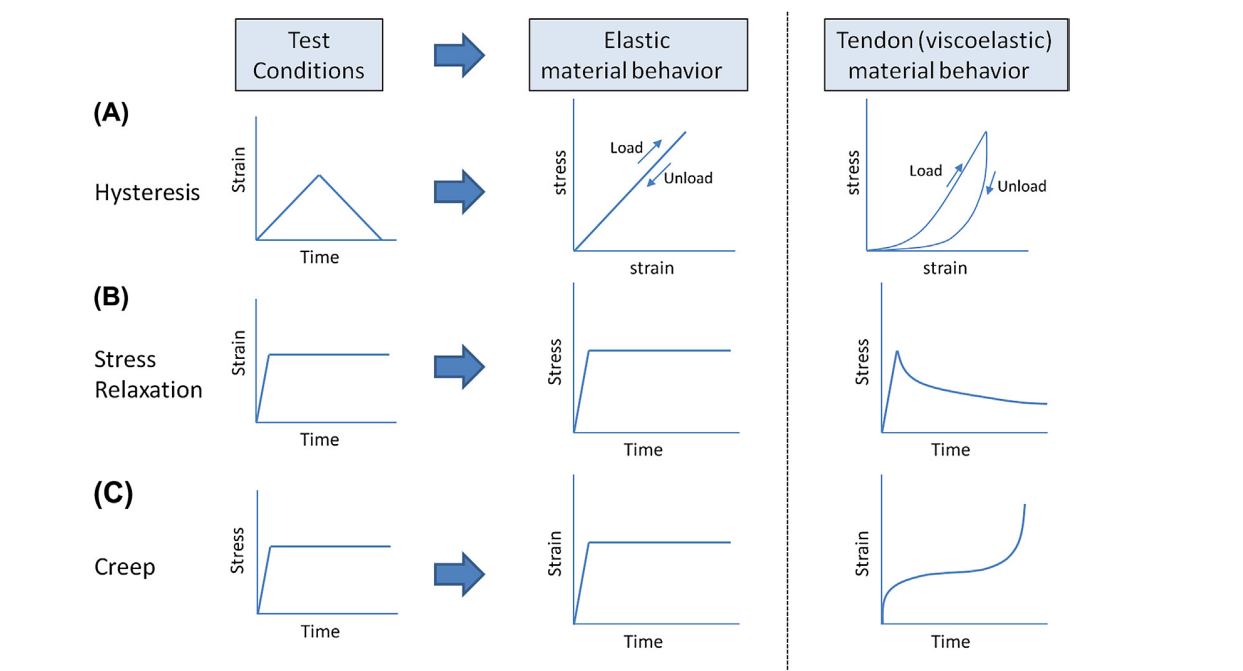 Test Conditions

Elastic material behavior

Tendon (viscoelastic) material behavior

(A)

Hysteresis

Strain
Time

stress
Load
Unload
strain

stress
Load
Unload
strain

(B)

Stress Relaxation

Strain
Time

Stress
Time

Stress
Time

(C)

Creep

Stress
Time

Strain
Time

Strain
Time